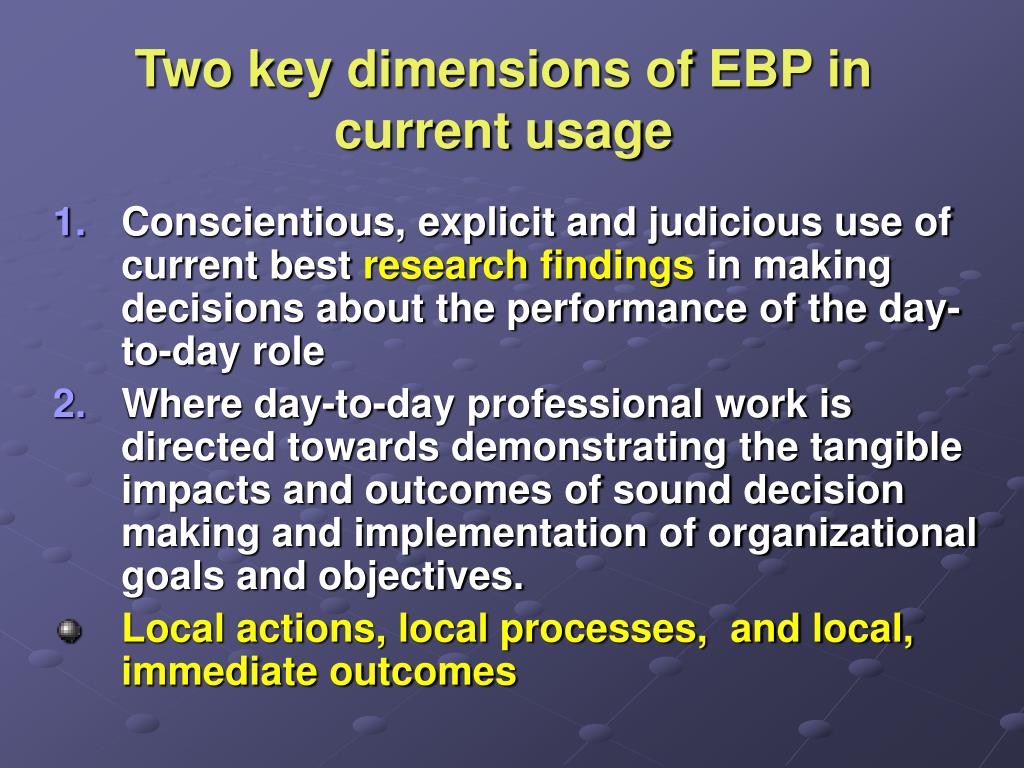 Two key dimensions of EBP in current usage

1. Conscientious, explicit and judicious use of current best research findings in making decisions about the performance of the day-to-day role
2. Where day-to-day professional work is directed towards demonstrating the tangible impacts and outcomes of sound decision making and implementation of organizational goals and objectives.

Local actions, local processes, and local, immediate outcomes